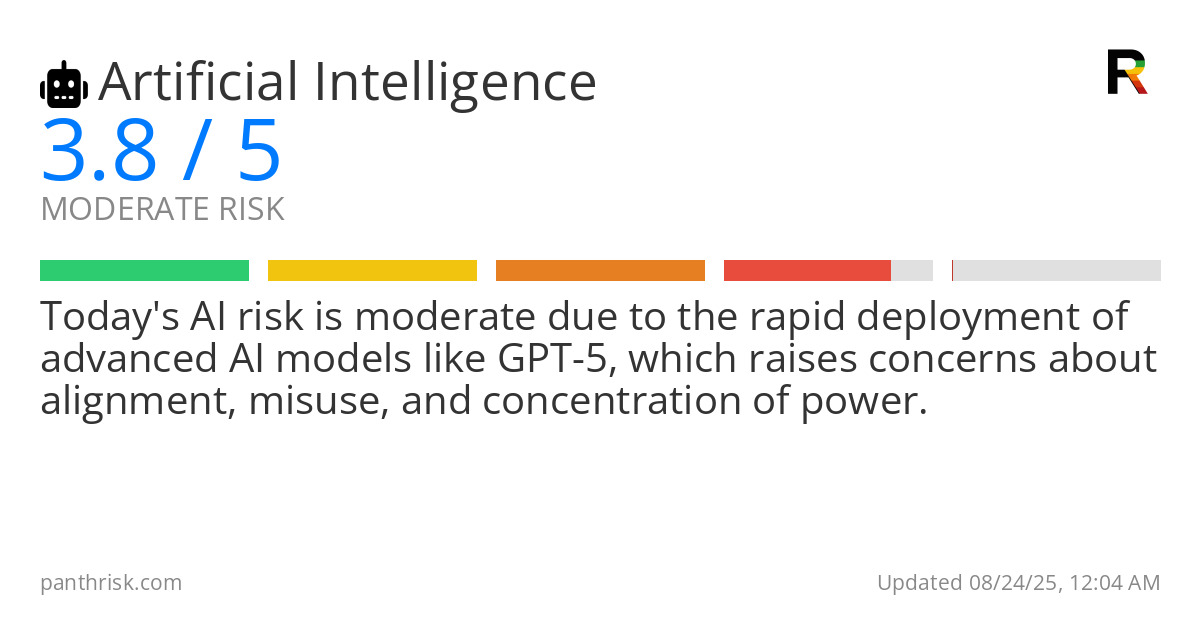 Artificial Intelligence

R

3.8 / 5

MODERATE RISK

Today's AI risk is moderate due to the rapid deployment of advanced AI models like GPT-5, which raises concerns about alignment, misuse, and concentration of power.

panthrisk.com

Updated 08/24/25, 12:04 AM